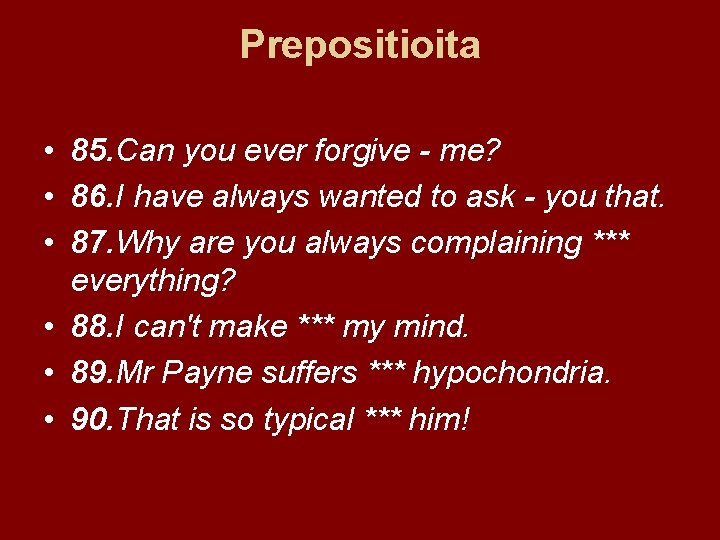 Prepositioita

• 85.Can you ever forgive - me?
• 86.I have always wanted to ask - you that.
• 87.Why are you always complaining *** everything?
• 88.I can't make *** my mind.
• 89.Mr Payne suffers *** hypochondria.
• 90.That is so typical *** him!